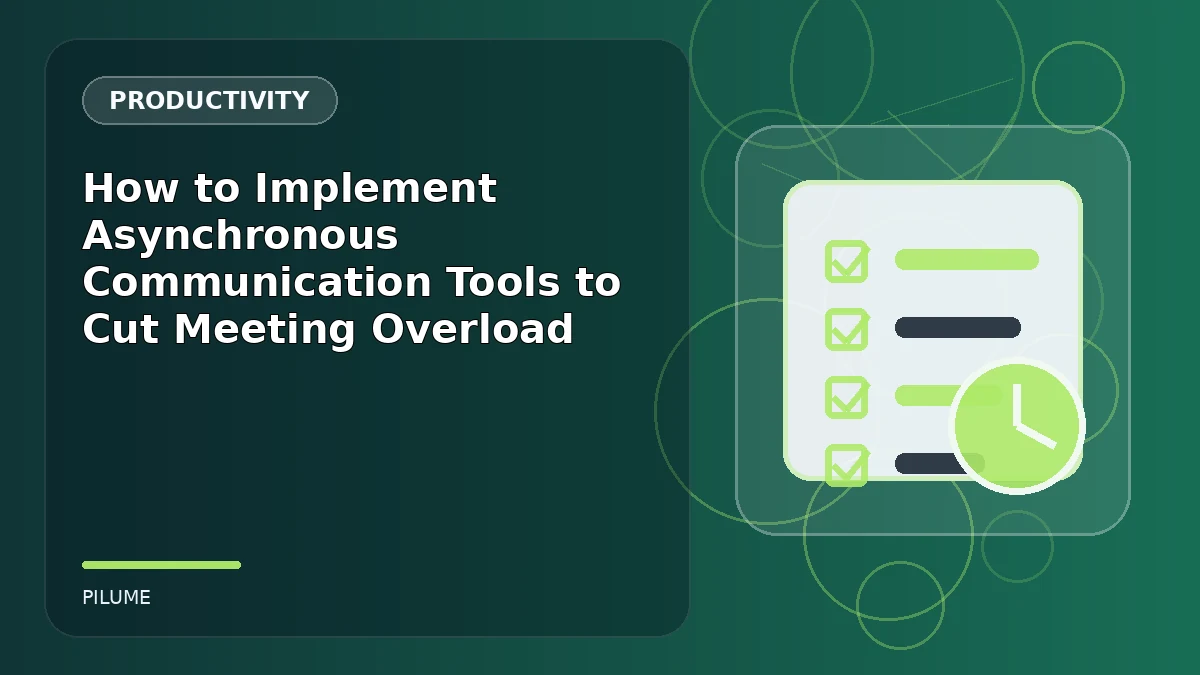 PRODUCTIVITY

How to Implement Asynchronous Communication Tools to Cut Meeting Overload

PILUME